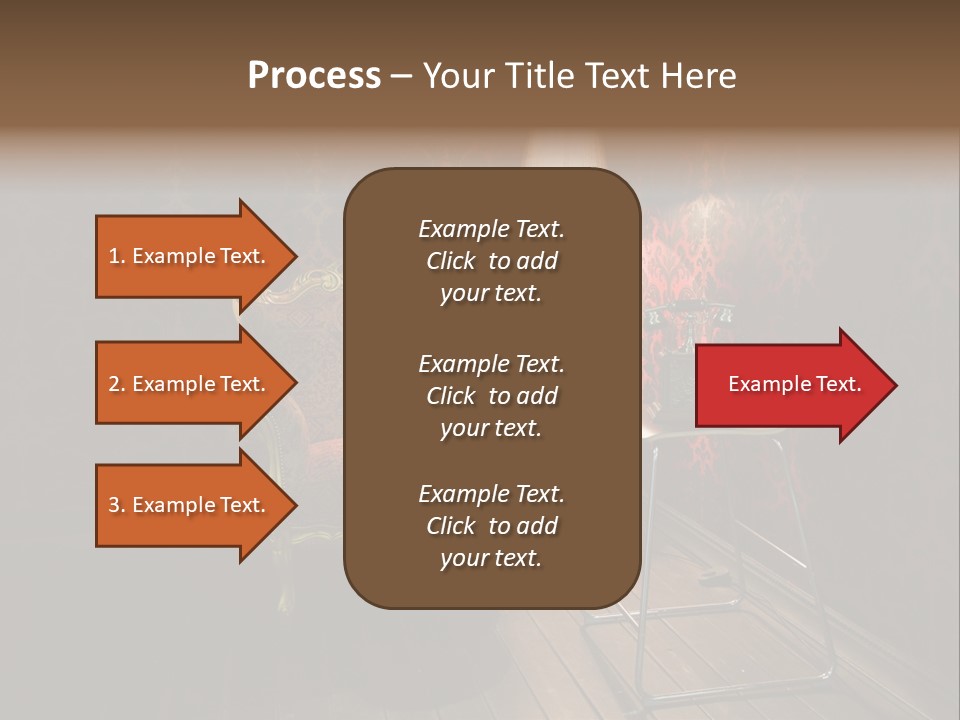 Process – Your Title Text Here

1. Example Text.

2. Example Text.

3. Example Text.

Example Text. Click to add your text.

Example Text. Click to add your text.

Example Text. Click to add your text.

Example Text.